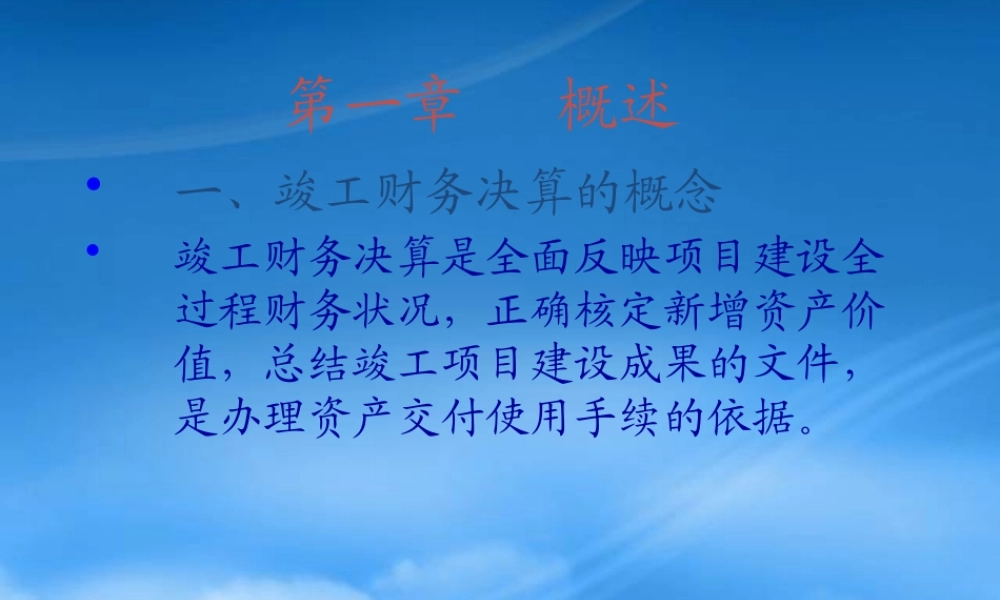 第一章　概述

• 一、竣工财务决算的概念

• 竣工财务决算是全面反映项目建设全过程财务状况，正确核定新增资产价值，总结竣工项目建设成果的文件，是办理资产交付使用手续的依据。